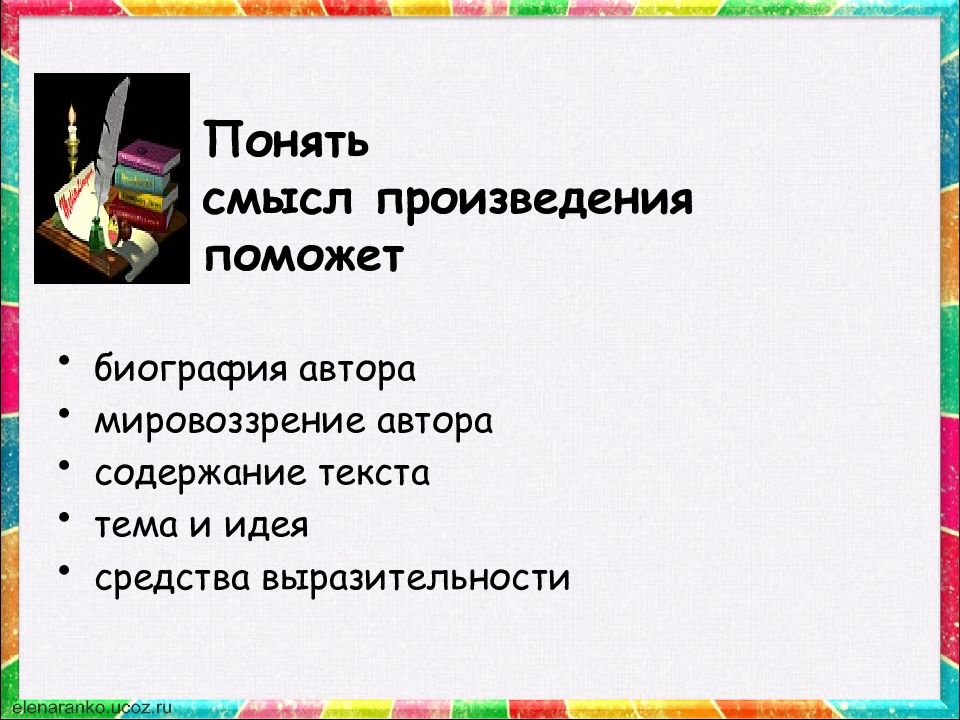 Понять
смысл произведения
поможет

• биография автора
• мировоззрение автора
• содержание текста
• тема и идея
• средства выразительности

elenaranko.ucoz.ru